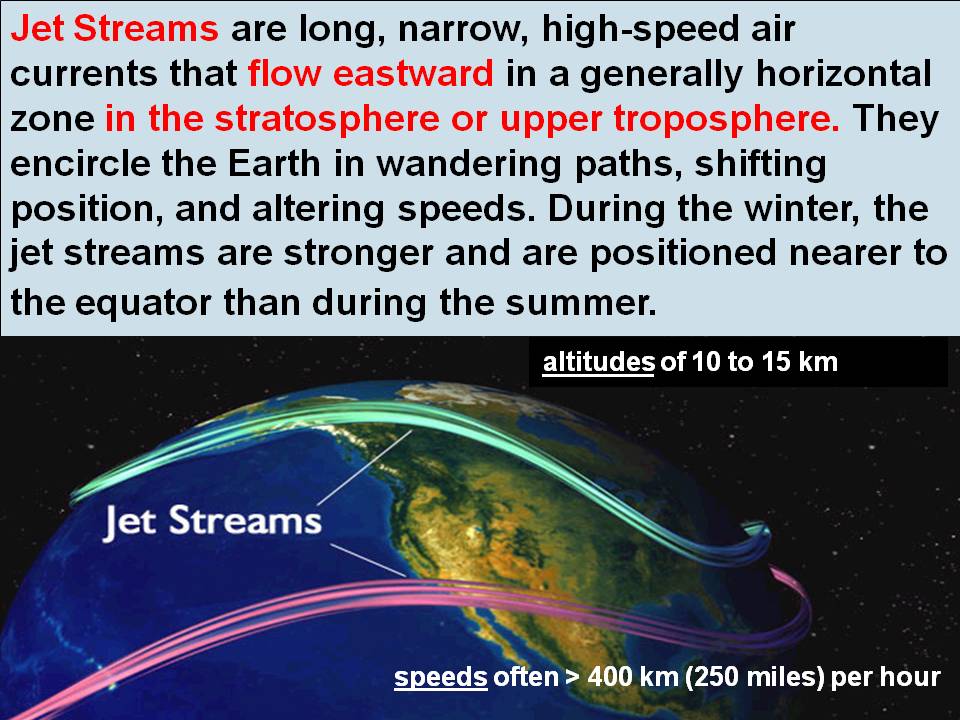 Jet Streams are long, narrow, high-speed air currents that flow eastward in a generally horizontal zone in the stratosphere or upper troposphere. They encircle the Earth in wandering paths, shifting position, and altering speeds. During the winter, the jet streams are stronger and are positioned nearer to the equator than during the summer.

altitudes of 10 to 15 km

Jet Streams

speeds often > 400 km (250 miles) per hour